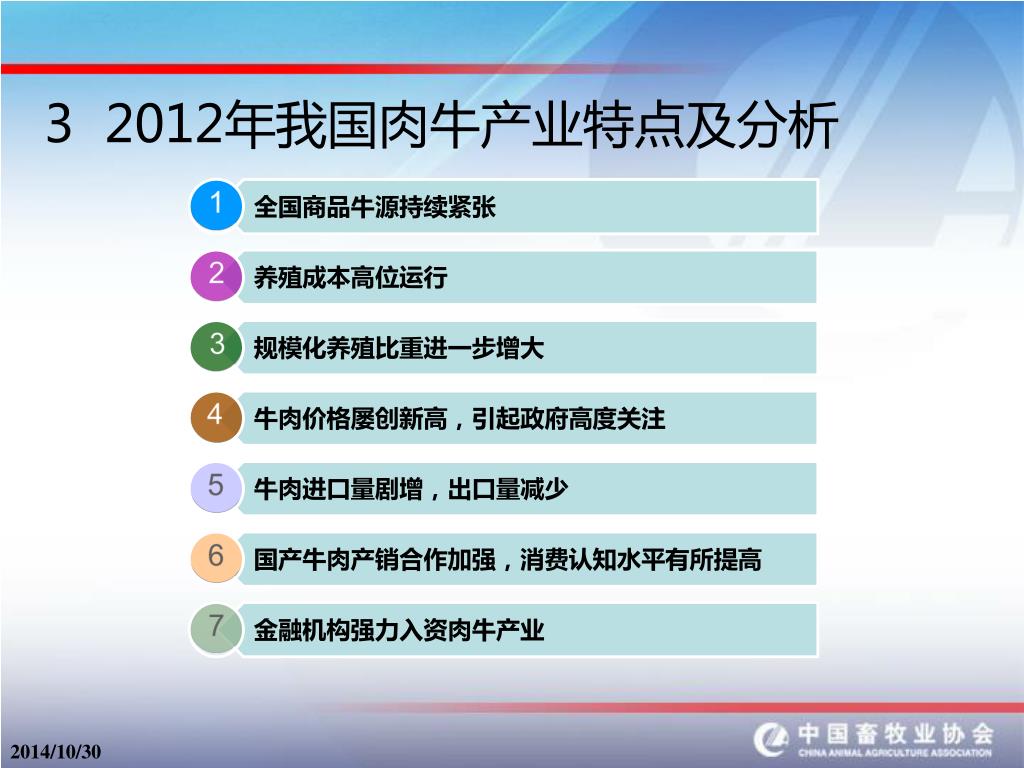 3 2012年我国肉牛产业特点及分析

1 全国商品牛源持续紧张

2 养殖成本高位运行

3 规模化养殖比重进一步增大

4 牛肉价格屡创新高，引起政府高度关注

5 牛肉进口量剧增，出口量减少

6 国产牛肉产销合作加强，消费认知水平有所提高

7 金融机构强力入资肉牛产业

2014/10/30

中国畜牧业协会
CHINA ANIMAL AGRICULTURE ASSOCIATION